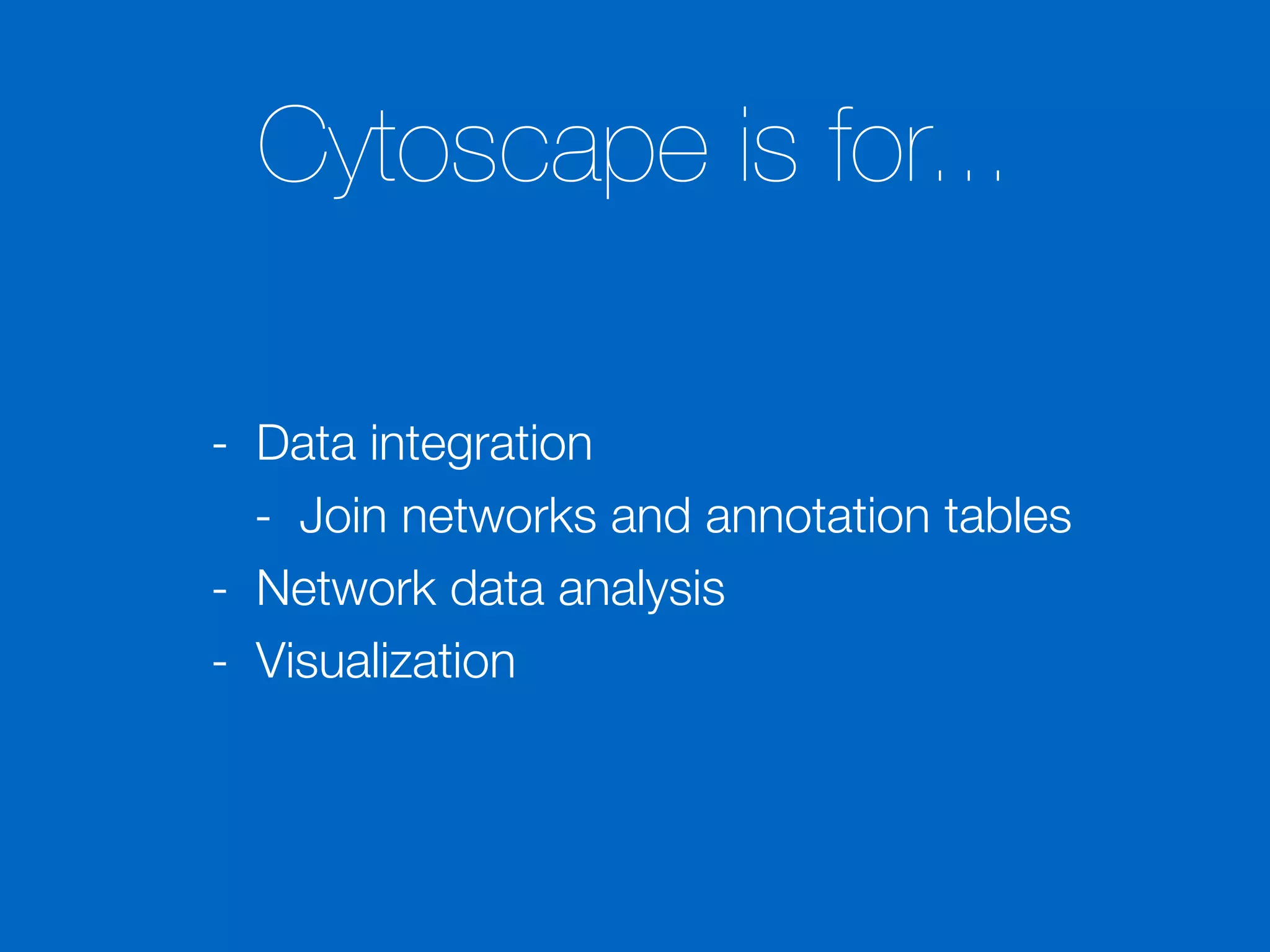 Cytoscape is for…

- Data integration
 - Join networks and annotation tables
- Network data analysis
- Visualization